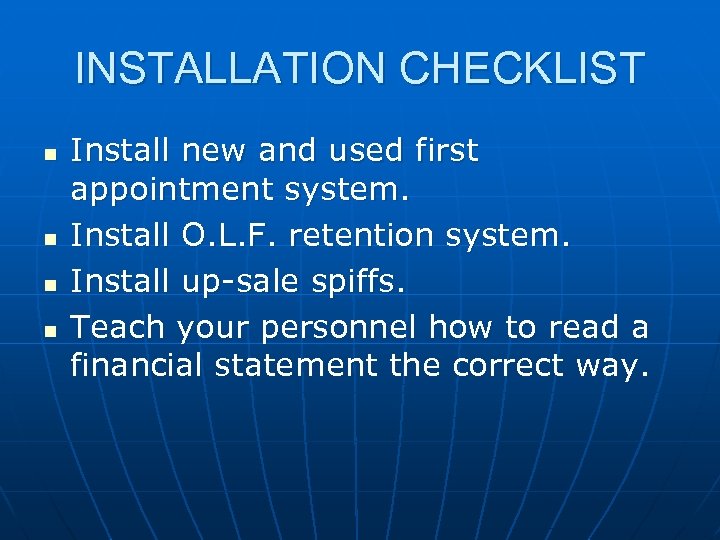 INSTALLATION CHECKLIST

- Install new and used first appointment system.
- Install O.L.F. retention system.
- Install up-sale spiffs.
- Teach your personnel how to read a financial statement the correct way.